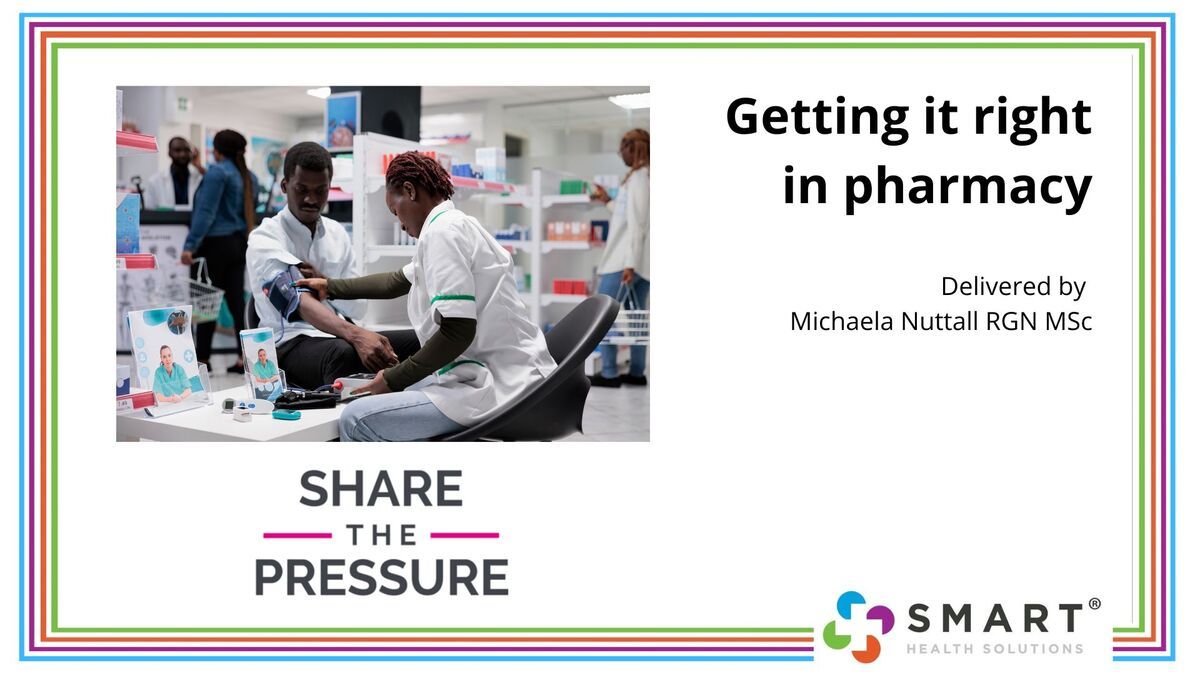 Getting it right in pharmacy

Delivered by
Michaela Nuttall RGN MSc

SHARE
THE
PRESSURE

SMART®
HEALTH SOLUTIONS